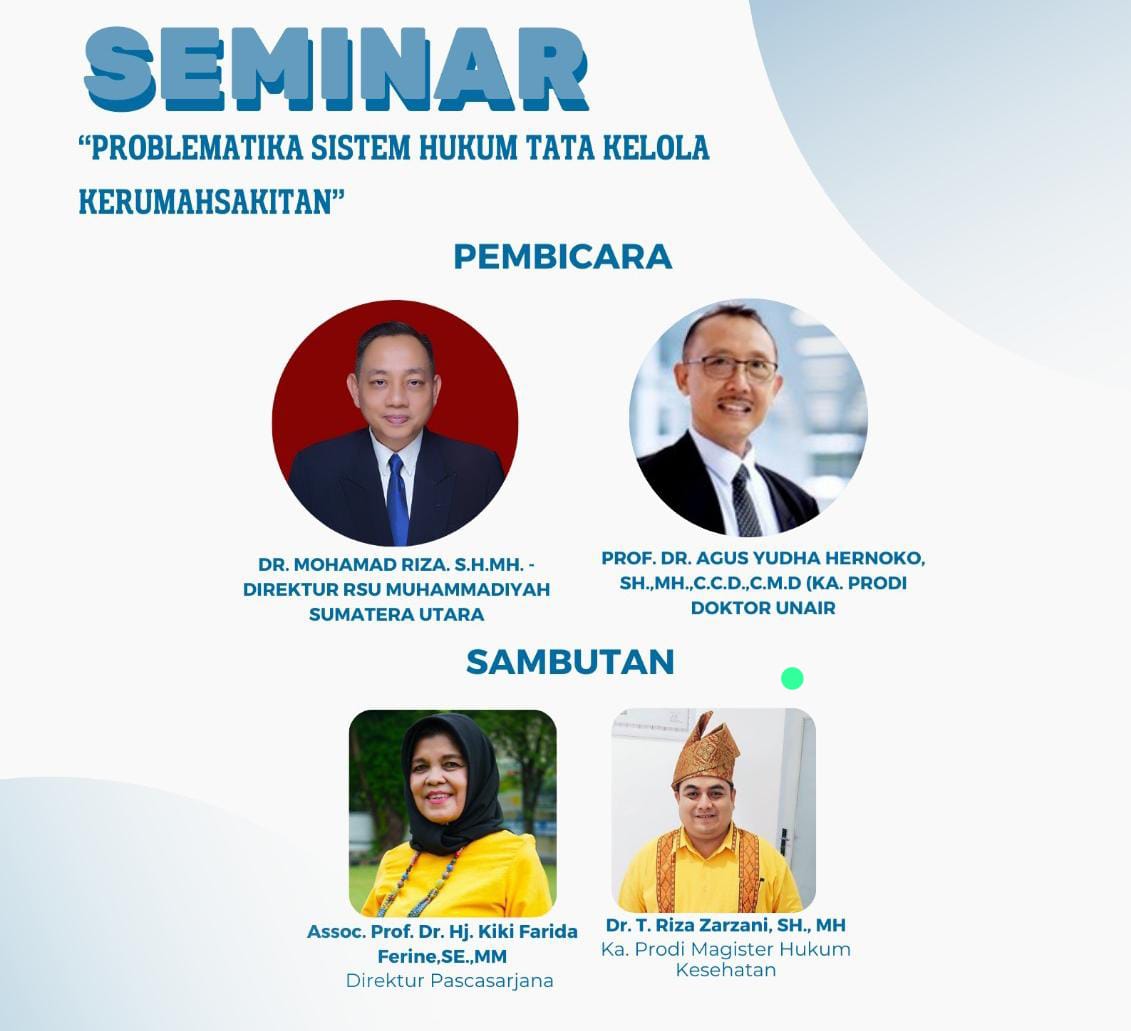 SEMINAR

“PROBLEMATIKA SISTEM HUKUM TATA KELOLA KERUMAHSAKITAN”

PEMBICARA

DR. MOHAMAD RIZA. S.H.MH. - DIREKTUR RSU MUHAMMADIYAH SUMATERA UTARA

PROF. DR. AGUS YUDHA HERNOKO, SH.,MH.,C.C.D.,C.M.D (KA. PRODI DOKTOR UNAIR

SAMBUTAN

Assoc. Prof. Dr. Hj. Kiki Farida Ferine,SE.,MM
Direktur Pascasarjana

Dr. T. Riza Zarzani, SH., MH
Ka. Prodi Magister Hukum Kesehatan